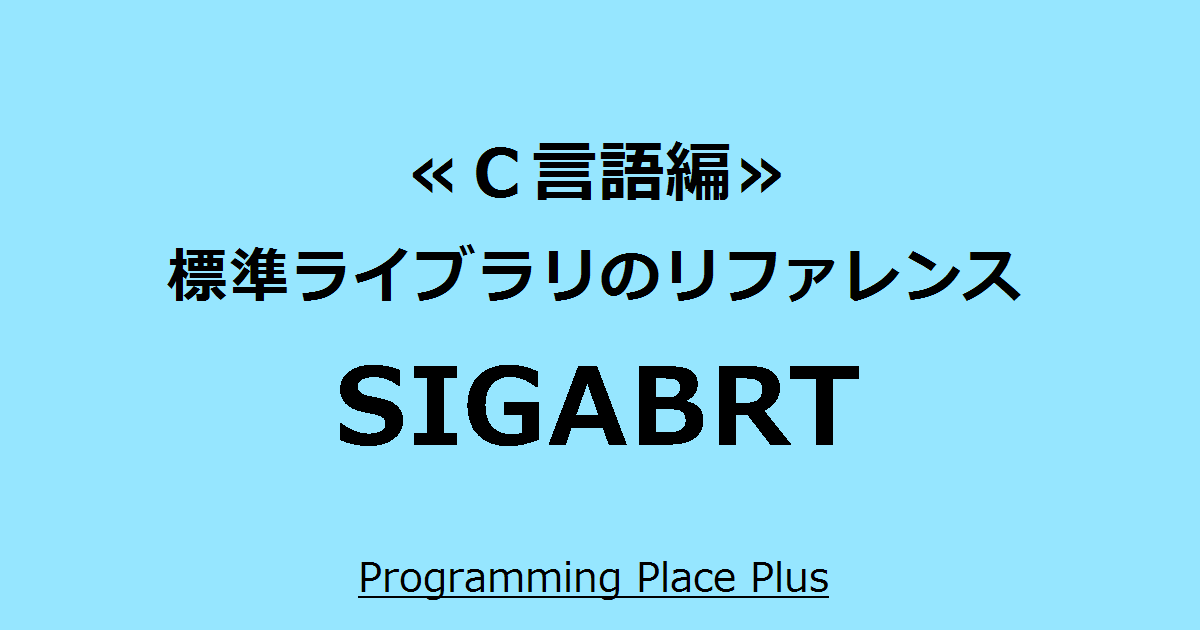 ≪Ｃ言語編≫
標準ライブラリのリファレンス
SIGABRT

Programming Place Plus